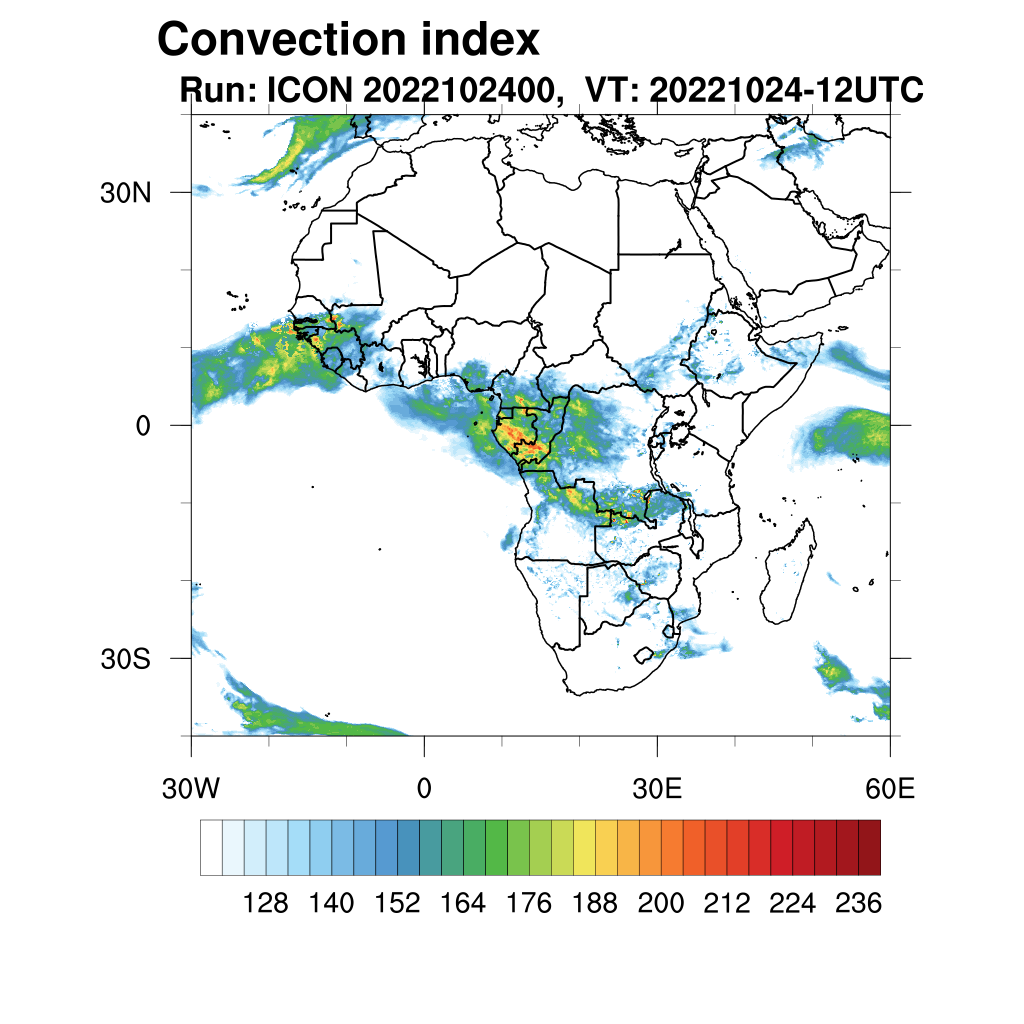 Convection index
Run: ICON 2022102400, VT: 20221024-12UTC

30N
0
30S

30W
0
30E
60E

128 140 152 164 176 188 200 212 224 236